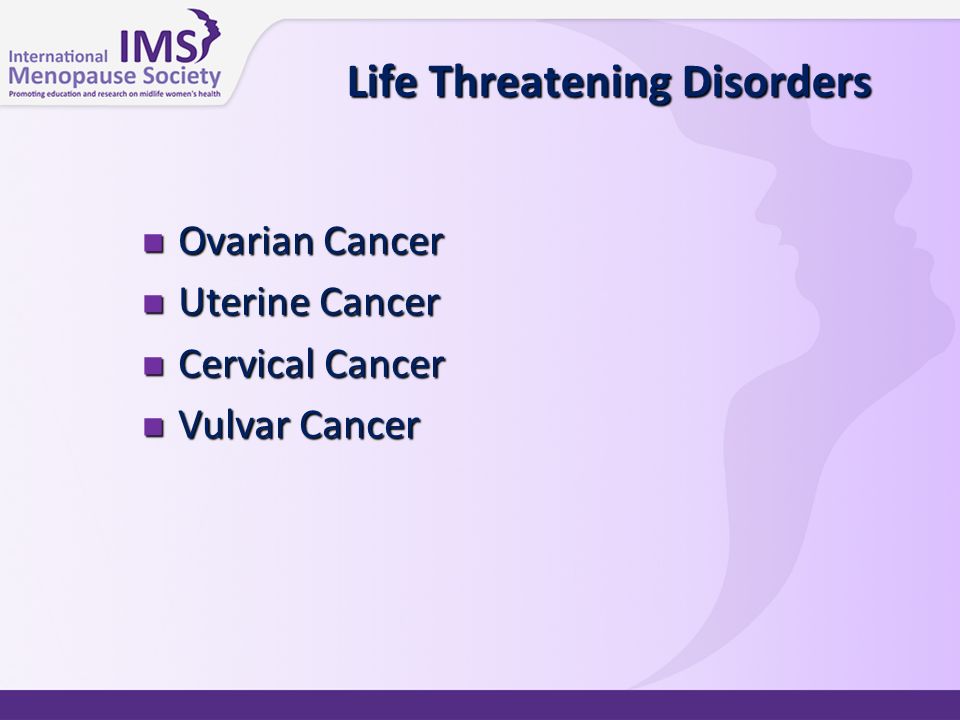 International IMS
Menopause Society
Promoting education and research on midlife women's health

Life Threatening Disorders

- Ovarian Cancer
- Uterine Cancer
- Cervical Cancer
- Vulvar Cancer